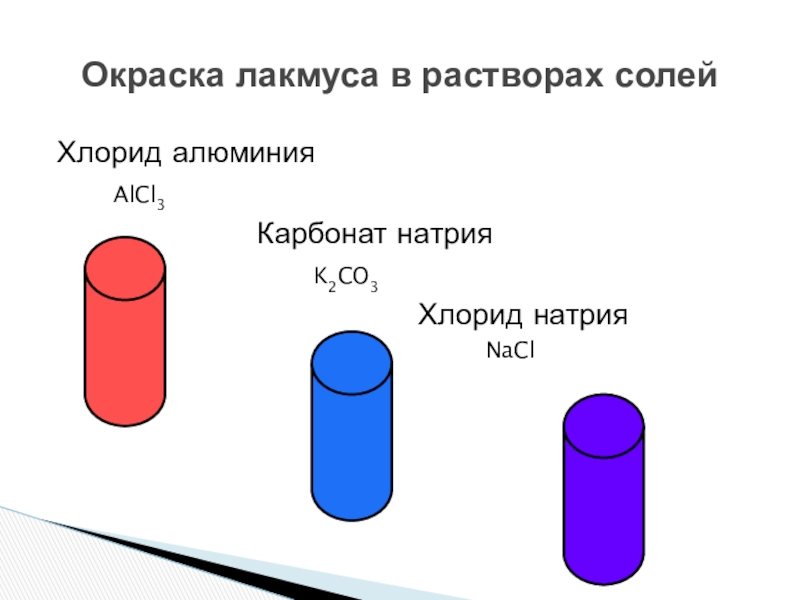 Окраска лакмуса в растворах солей

Хлорид алюминия

$AlCl_3$

Карбонат натрия

$K_2CO_3$

Хлорид натрия

$NaCl$